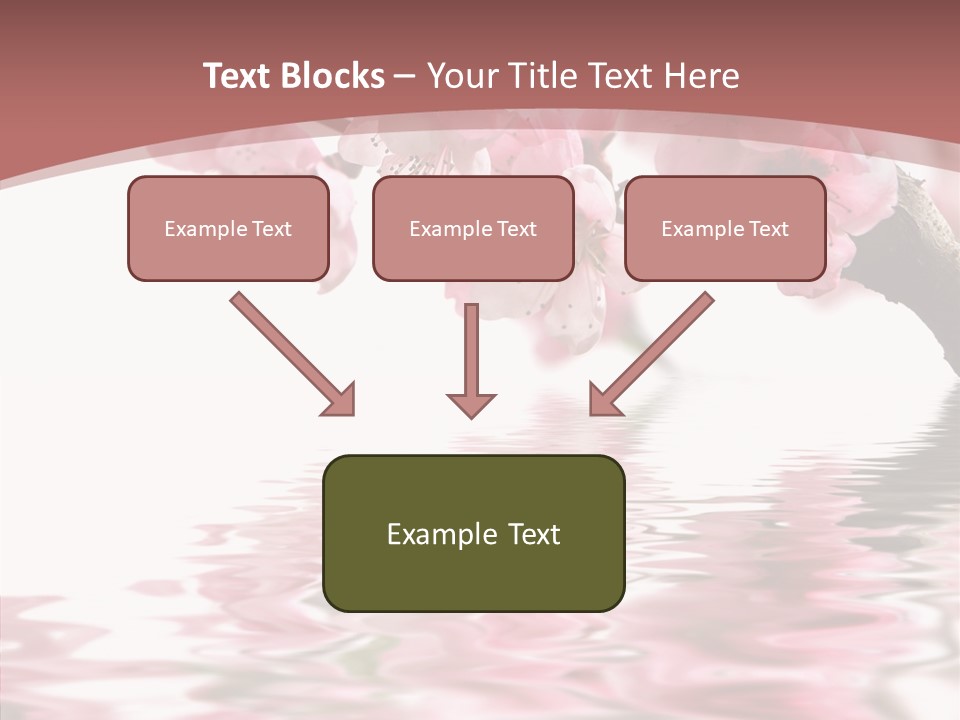 Text Blocks – Your Title Text Here

Example Text

Example Text

Example Text

Example Text